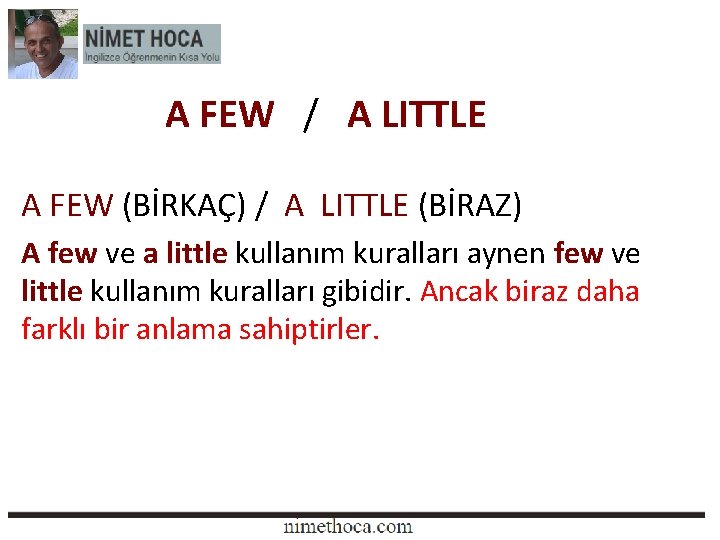 NİMET HOCA
İngilizce Öğrenmenin Kısa Yolu

A FEW / A LITTLE

A FEW (BİRKAÇ) / A LITTLE (BİRAZ)

A few ve a little kullanım kuralları aynen few ve little kullanım kuralları gibidir. Ancak biraz daha farklı bir anlama sahiptirler.

nimethoca.com